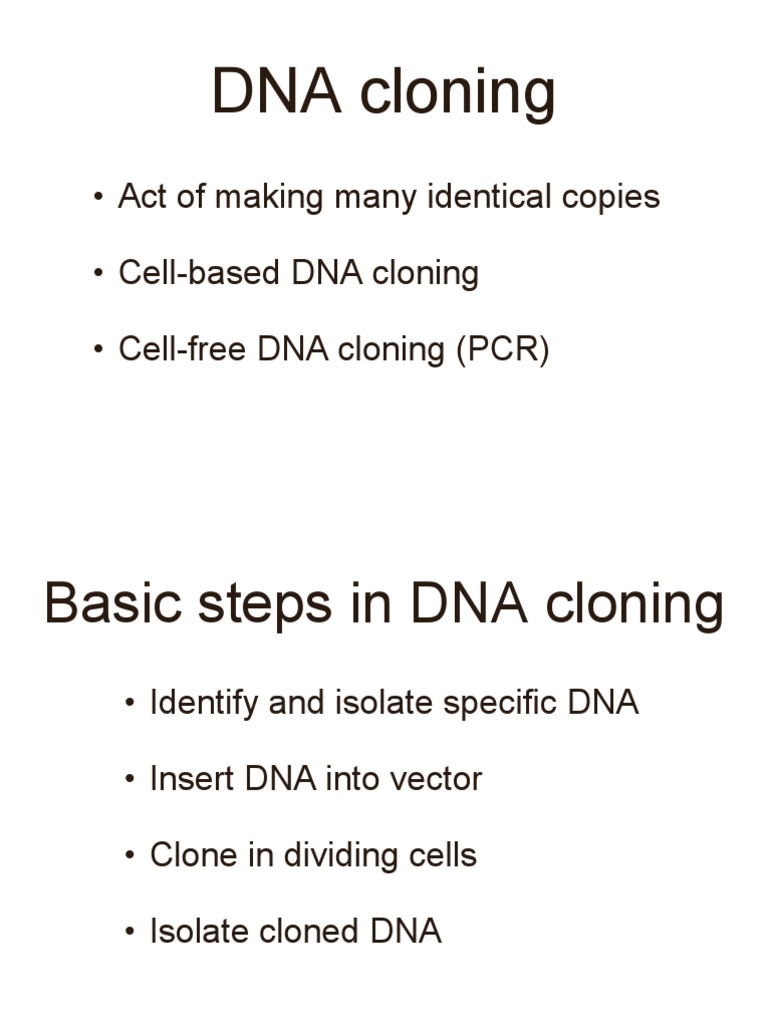 DNA cloning

• Act of making many identical copies

• Cell-based DNA cloning

• Cell-free DNA cloning (PCR)

Basic steps in DNA cloning

• Identify and isolate specific DNA

• Insert DNA into vector

• Clone in dividing cells

• Isolate cloned DNA